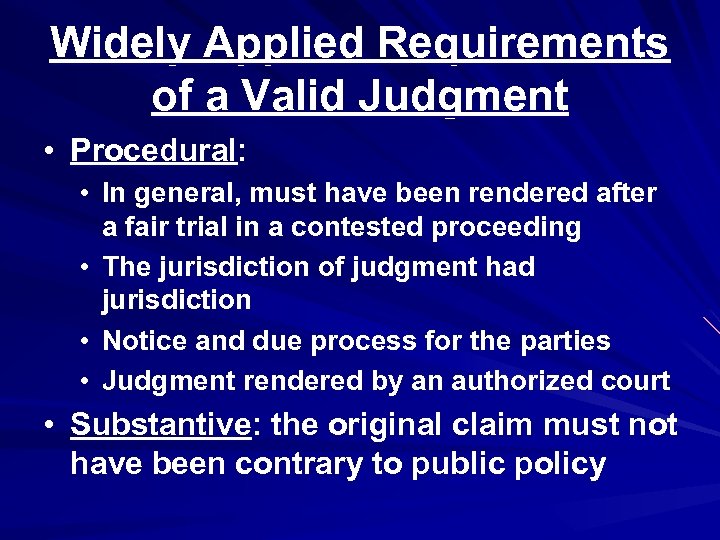 Widely Applied Requirements of a Valid Judgment

• Procedural:
  • In general, must have been rendered after a fair trial in a contested proceeding
  • The jurisdiction of judgment had jurisdiction
  • Notice and due process for the parties
  • Judgment rendered by an authorized court
• Substantive: the original claim must not have been contrary to public policy